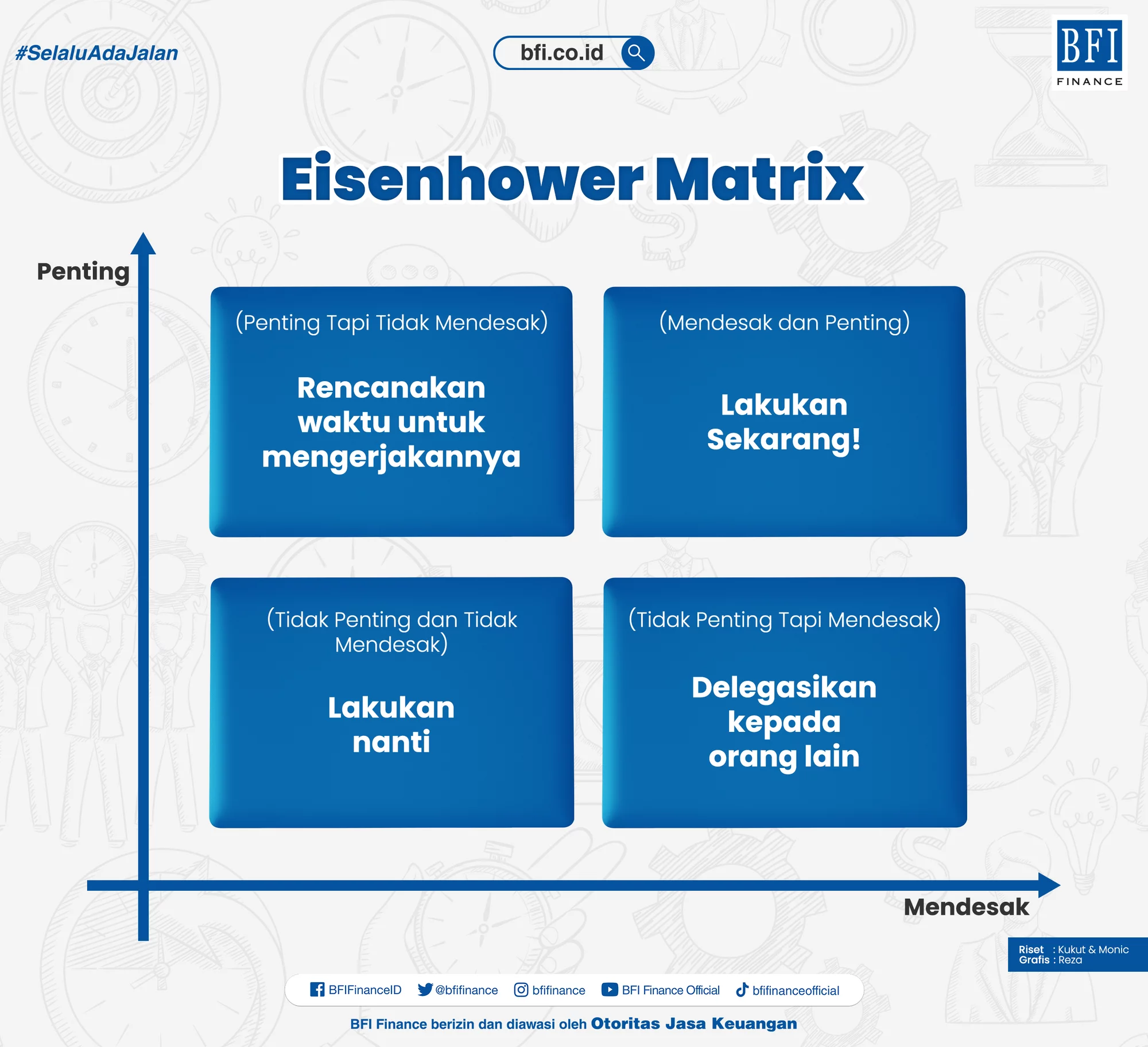 #SelaluAdaJalan

bfi.co.id

BFI FINANCE

Eisenhower Matrix

Penting

(Penting Tapi Tidak Mendesak)

Rencanakan waktu untuk mengerjakannya

(Mendesak dan Penting)

Lakukan Sekarang!

(Tidak Penting dan Tidak Mendesak)

Lakukan nanti

(Tidak Penting Tapi Mendesak)

Delegasikan kepada orang lain

Mendesak

Riset : Kukut & Monic
Grafis : Reza

BFIFinanceID @bfifinance bfifinance BFI Finance Official bfifinanceofficial

BFI Finance berizin dan diawasi oleh Otoritas Jasa Keuangan